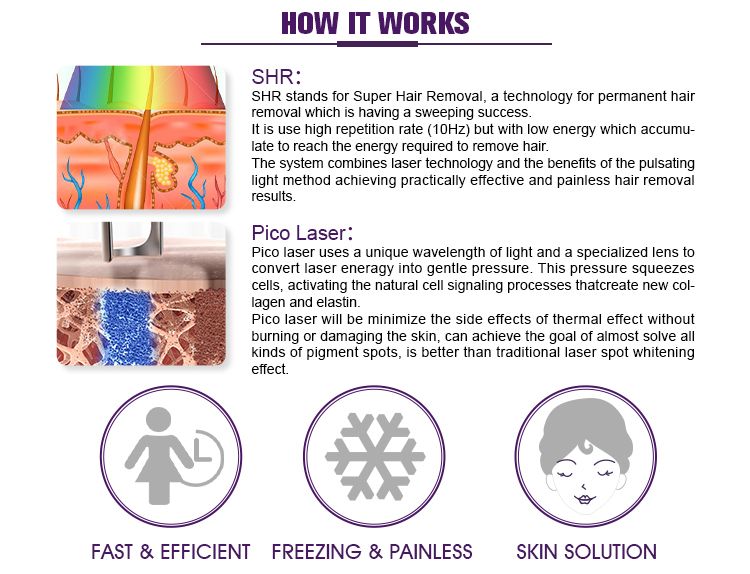 HOW IT WORKS

SHR:
SHR stands for Super Hair Removal, a technology for permanent hair removal which is having a sweeping success.
It is use high repetition rate (10Hz) but with low energy which accumulate to reach the energy required to remove hair.
The system combines laser technology and the benefits of the pulsating light method achieving practically effective and painless hair removal results.

Pico Laser:
Pico laser uses a unique wavelength of light and a specialized lens to convert laser eneragy into gentle pressure. This pressure squeezes cells, activating the natural cell signaling processes thatcreate new collagen and elastin.
Pico laser will be minimize the side effects of thermal effect without burning or damaging the skin, can achieve the goal of almost solve all kinds of pigment spots, is better than traditional laser spot whitening effect.

FAST & EFFICIENT

FREEZING & PAINLESS

SKIN SOLUTION